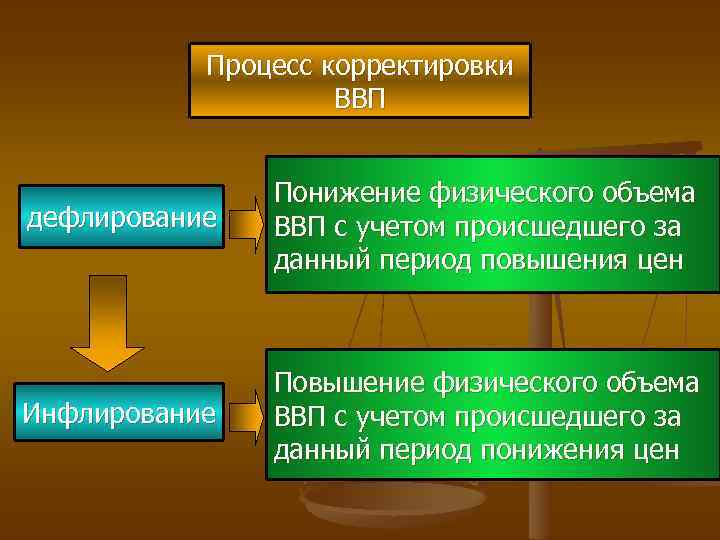 Процесс корректировки ВВП

дефлирование

Понижение физического объема ВВП с учетом происшедшего за данный период повышения цен

Инфлирование

Повышение физического объема ВВП с учетом происшедшего за данный период понижения цен